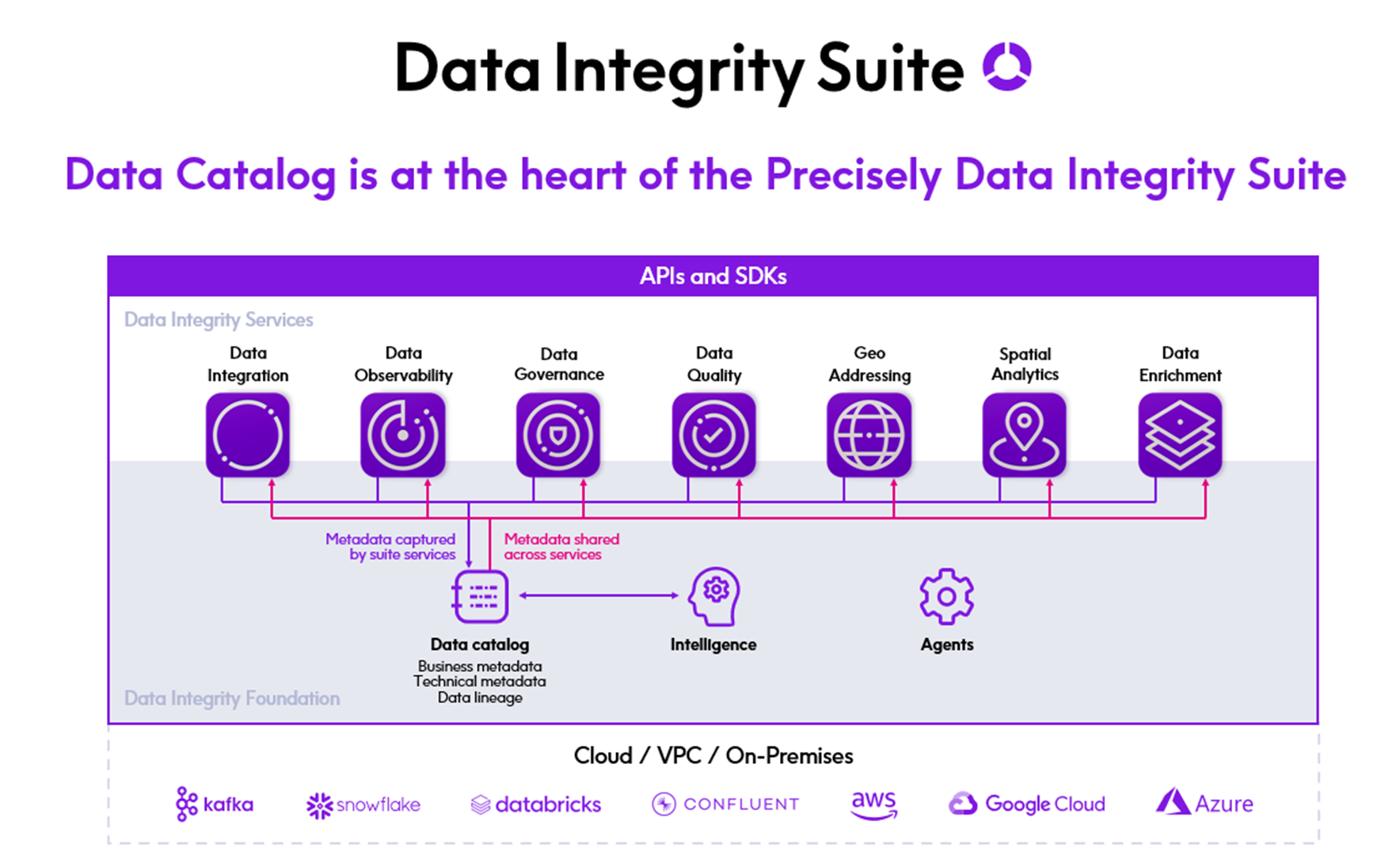 Data Integrity Suite

Data Catalog is at the heart of the Precisely Data Integrity Suite

APIs and SDKs

Data Integrity Services

Data Integration

Data Observability

Data Governance

Data Quality

Geo Addressing

Spatial Analytics

Data Enrichment

Metadata captured by suite services

Metadata shared across services

Data catalog
Business metadata
Technical metadata
Data lineage

Intelligence

Agents

Data Integrity Foundation

Cloud / VPC / On-Premises

kafka snowflake databricks CONFLUENT aws Google Cloud Azure